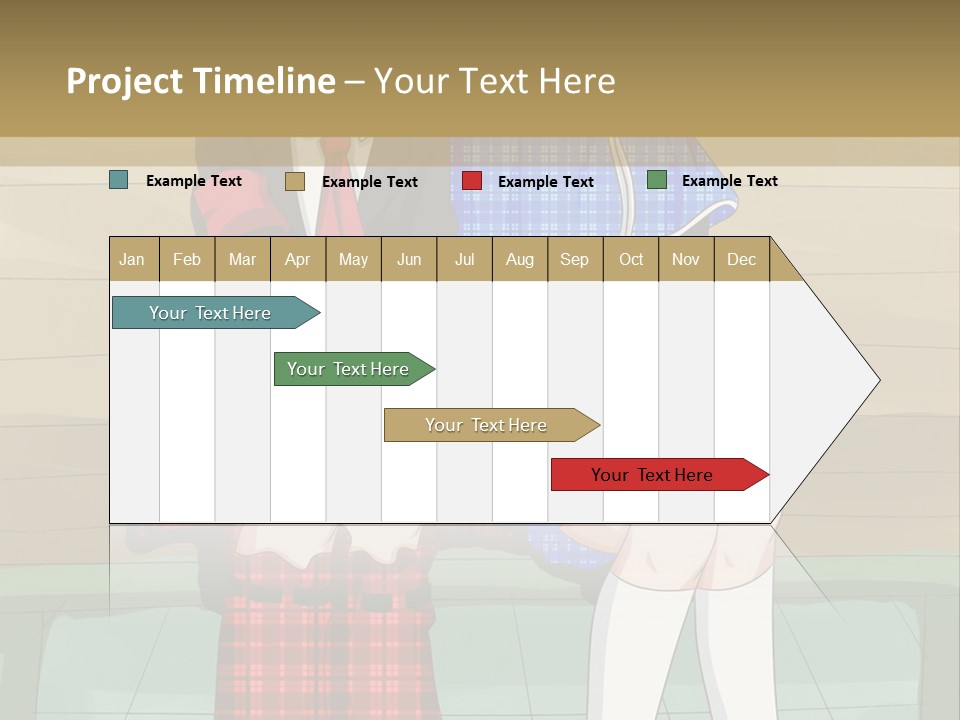 Project Timeline – Your Text Here

Example Text
Example Text
Example Text
Example Text

| Jan | Feb | Mar | Apr | May | Jun | Jul | Aug | Sep | Oct | Nov | Dec |
|---|---|---|---|---|---|---|---|---|---|---|---|

Your Text Here

Your Text Here

Your Text Here

Your Text Here